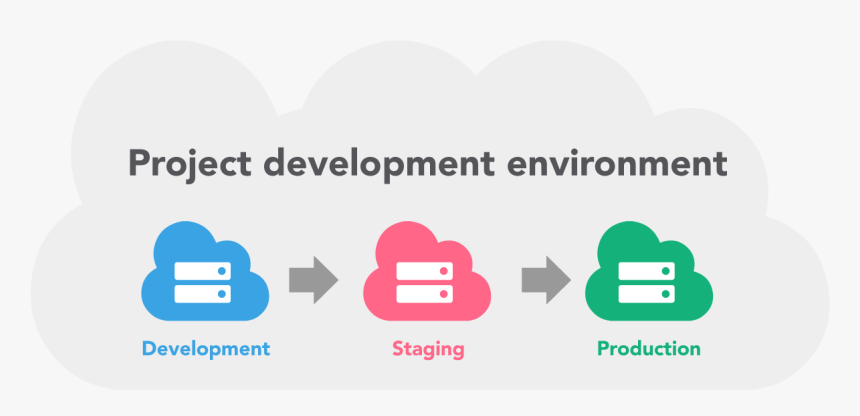 Project development environment

Development

Staging

Production